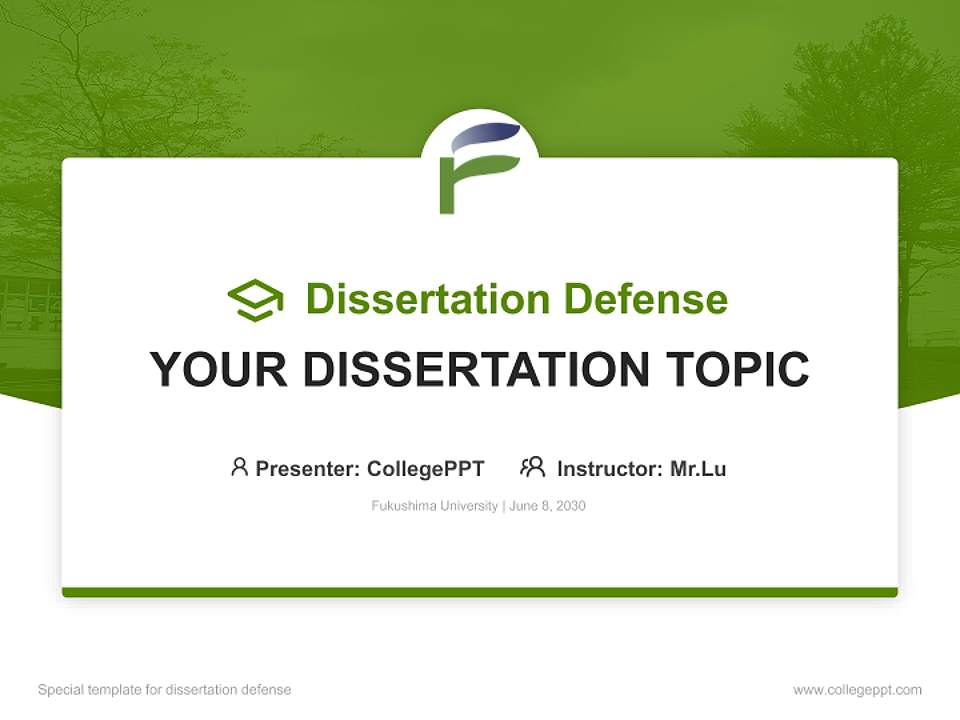 Dissertation Defense

YOUR DISSERTATION TOPIC

Presenter: CollegePPT Instructor: Mr.Lu

Fukushima University | June 8, 2030

Special template for dissertation defense

www.collegeppt.com